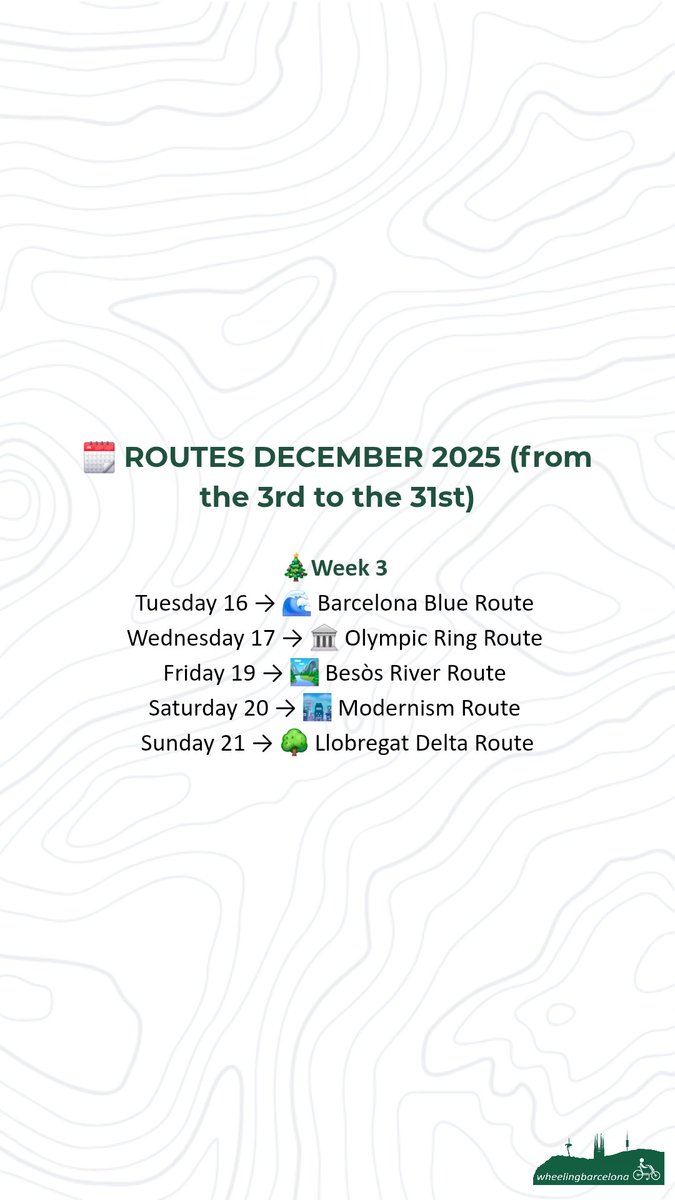 🗓️ ROUTES DECEMBER 2025 (from the 3rd to the 31st)

🎄Week 3
Tuesday 16 → 🌊 Barcelona Blue Route
Wednesday 17 → 🏛️ Olympic Ring Route
Friday 19 → 🏞️ Besòs River Route
Saturday 20 → 🌆 Modernism Route
Sunday 21 → 🌳 Llobregat Delta Route

wheelingbarcelona